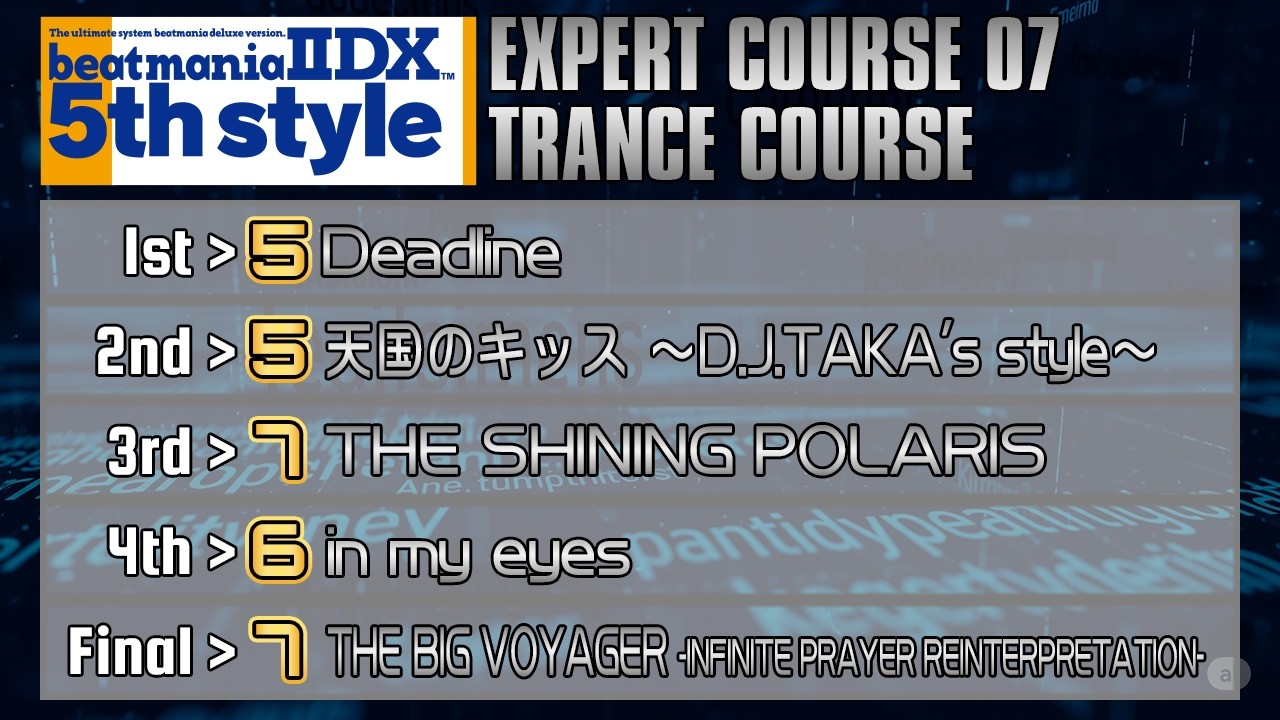 The ultimate system beatmania deluxe version.
beatmania IIDX™
5th style

EXPERT COURSE 07
TRANCE COURSE

1st > 5 Deadline

2nd > 5 天国のキッス ~D.J.TAKA's style~

3rd > 7 THE SHINING POLARIS

4th > 6 in my eyes

Final > 7 THE BIG VOYAGER -INFINITE PRAYER REINTERPRETATION-